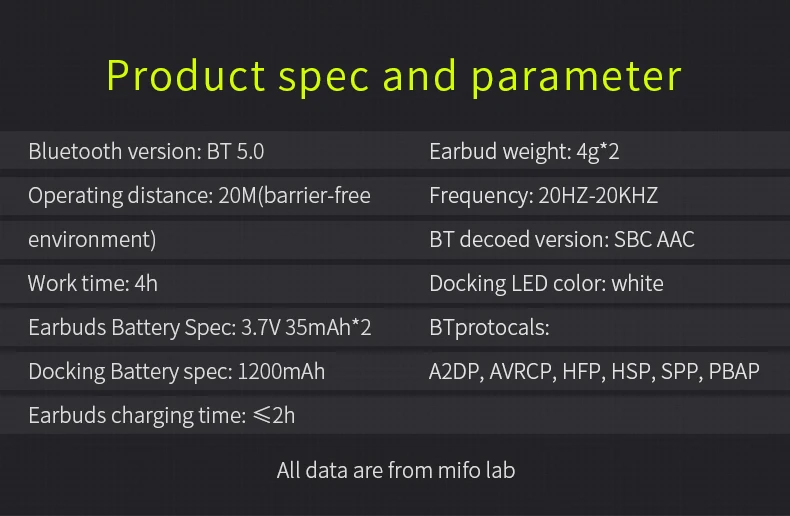 Product spec and parameter

Bluetooth version: BT 5.0

Operating distance: 20M(barrier-free environment)

Work time: 4h

Earbuds Battery Spec: 3.7V 35mAh*2

Docking Battery spec: 1200mAh

Earbuds charging time: ≤2h

Earbud weight: 4g*2

Frequency: 20HZ-20KHZ

BT decoed version: SBC AAC

Docking LED color: white

BTprotocals:

A2DP, AVRCP, HFP, HSP, SPP, PBAP

All data are from mifo lab